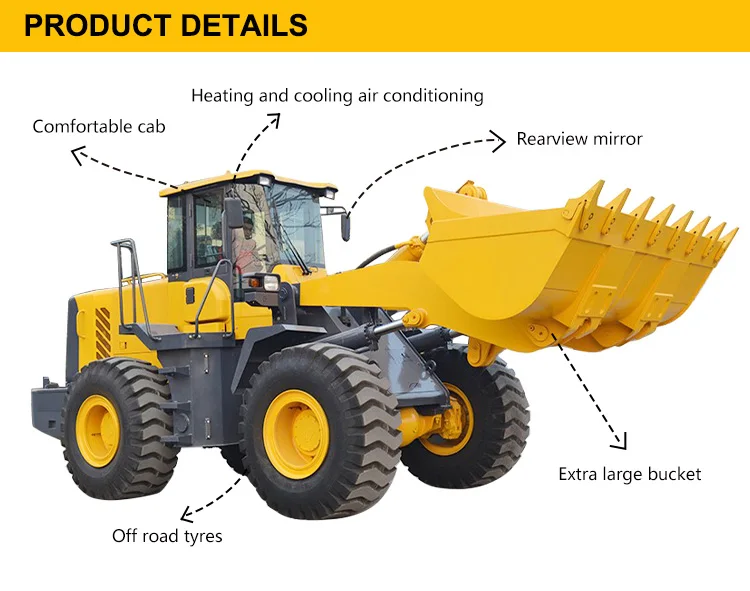 PRODUCT DETAILS

Heating and cooling air conditioning

Comfortable cab

Rearview mirror

Extra large bucket

Off road tyres